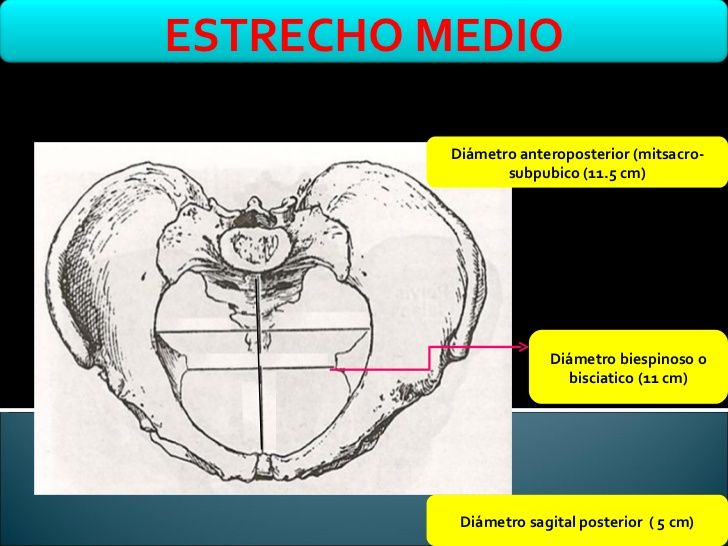 ESTRECHO MEDIO

Diámetro anteroposterior (mitsacro-subpubico (11.5 cm)

Diámetro biespinoso o bisciatico (11 cm)

Diámetro sagital posterior ( 5 cm)